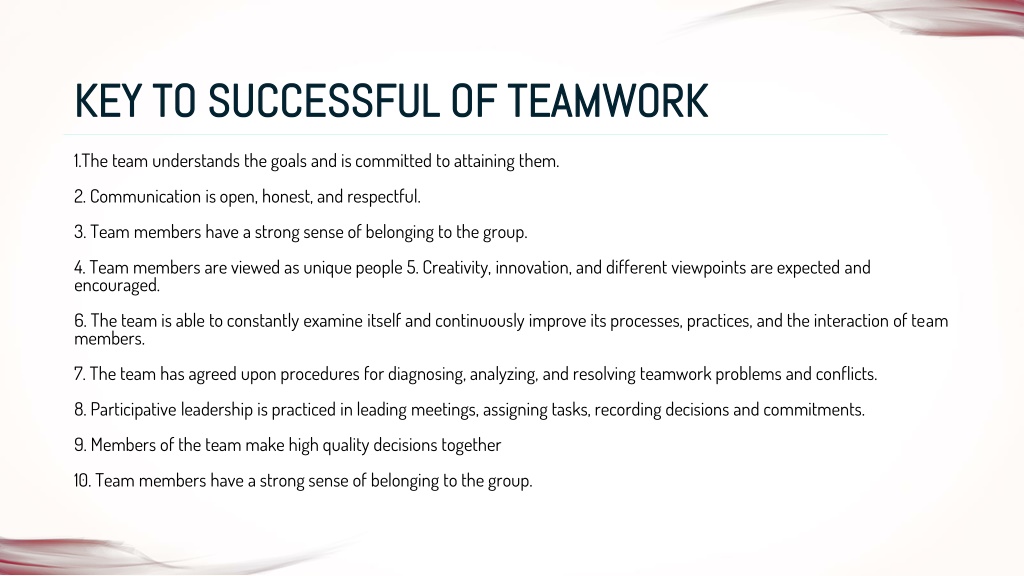 KEY TO SUCCESSFUL OF TEAMWORK

1.The team understands the goals and is committed to attaining them.

2. Communication is open, honest, and respectful.

3. Team members have a strong sense of belonging to the group.

4. Team members are viewed as unique people 5. Creativity, innovation, and different viewpoints are expected and encouraged.

6. The team is able to constantly examine itself and continuously improve its processes, practices, and the interaction of team members.

7. The team has agreed upon procedures for diagnosing, analyzing, and resolving teamwork problems and conflicts.

8. Participative leadership is practiced in leading meetings, assigning tasks, recording decisions and commitments.

9. Members of the team make high quality decisions together

10. Team members have a strong sense of belonging to the group.